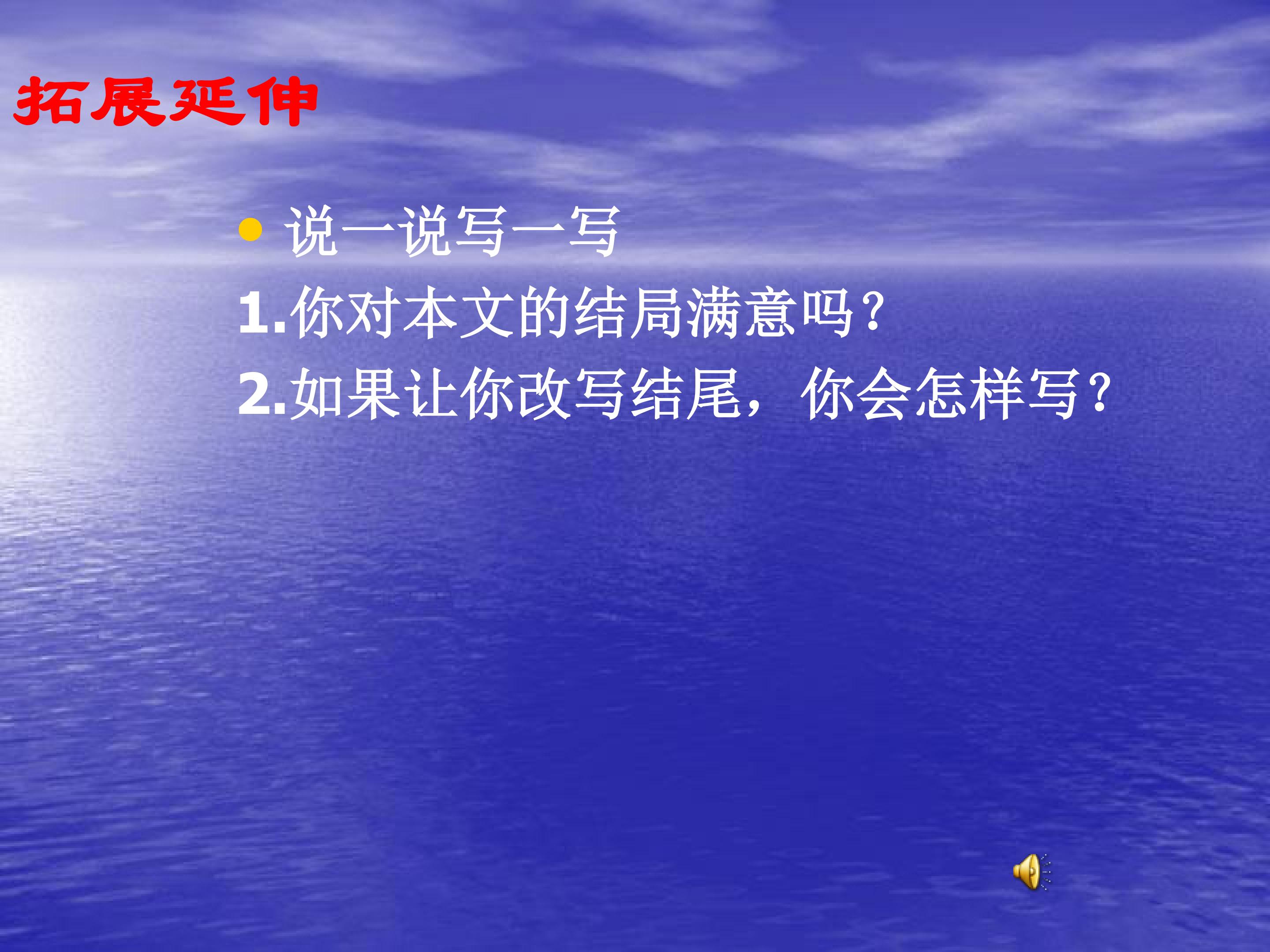 拓展延伸

• 说一说写一写

1.你对本文的结局满意吗？

2.如果让你改写结尾，你会怎样写？